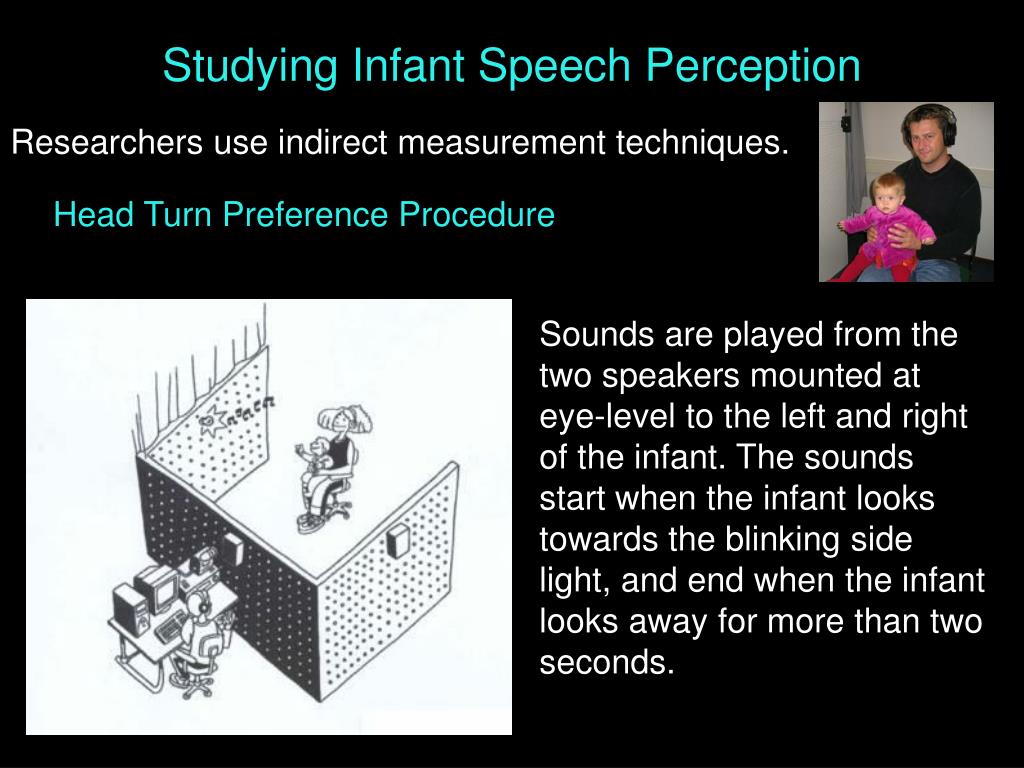 Studying Infant Speech Perception

Researchers use indirect measurement techniques.

Head Turn Preference Procedure

Sounds are played from the two speakers mounted at eye-level to the left and right of the infant. The sounds start when the infant looks towards the blinking side light, and end when the infant looks away for more than two seconds.